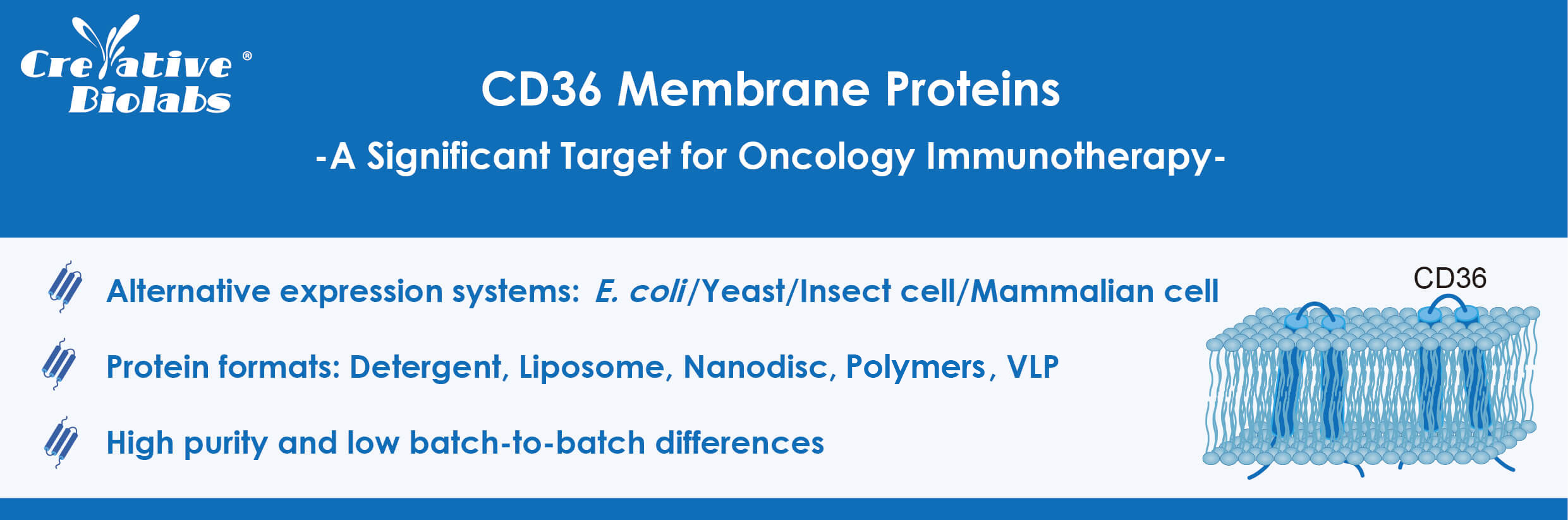 Creative Biolabs®

CD36 Membrane Proteins

-A Significant Target for Oncology Immunotherapy-

Alternative expression systems: E. coli/Yeast/Insect cell/Mammalian cell

Protein formats: Detergent, Liposome, Nanodisc, Polymers, VLP

High purity and low batch-to-batch differences

CD36